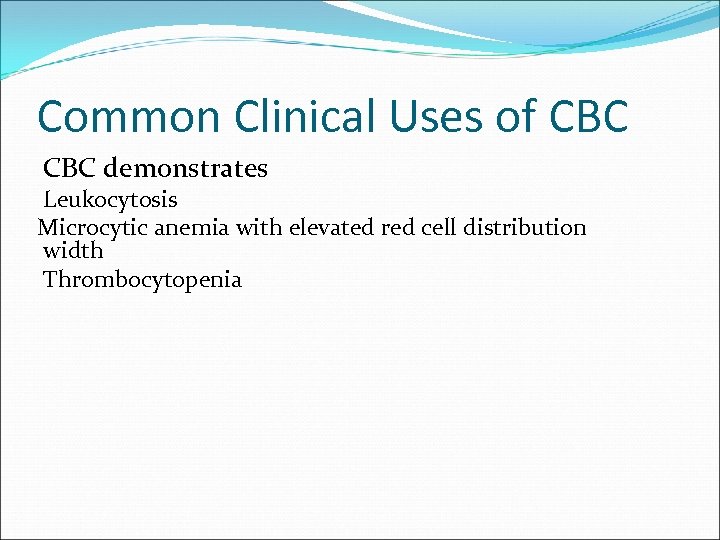 Common Clinical Uses of CBC

CBC demonstrates

Leukocytosis

Microcytic anemia with elevated red cell distribution width

Thrombocytopenia